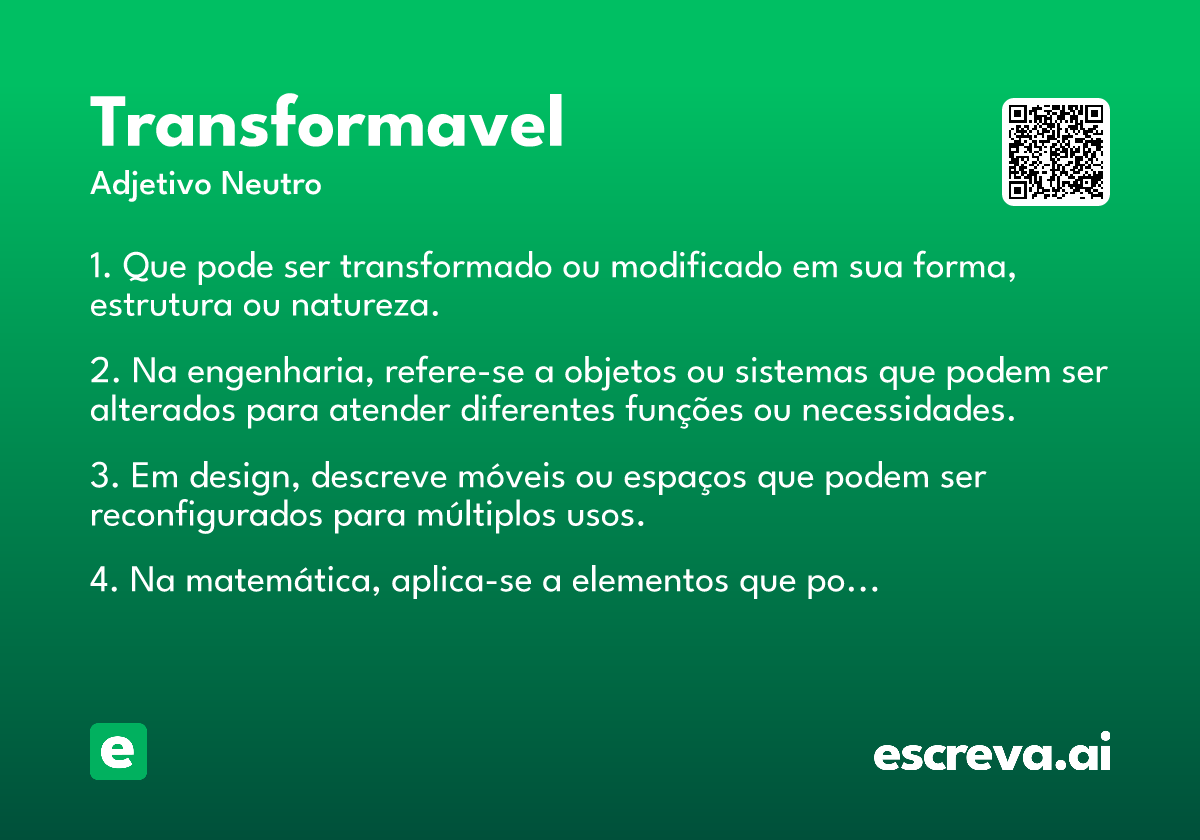 Transformavel
Adjetivo Neutro

1. Que pode ser transformado ou modificado em sua forma, estrutura ou natureza.

2. Na engenharia, refere-se a objetos ou sistemas que podem ser alterados para atender diferentes funções ou necessidades.

3. Em design, descreve móveis ou espaços que podem ser reconfigurados para múltiplos usos.

4. Na matemática, aplica-se a elementos que po...

e

escreva.ai